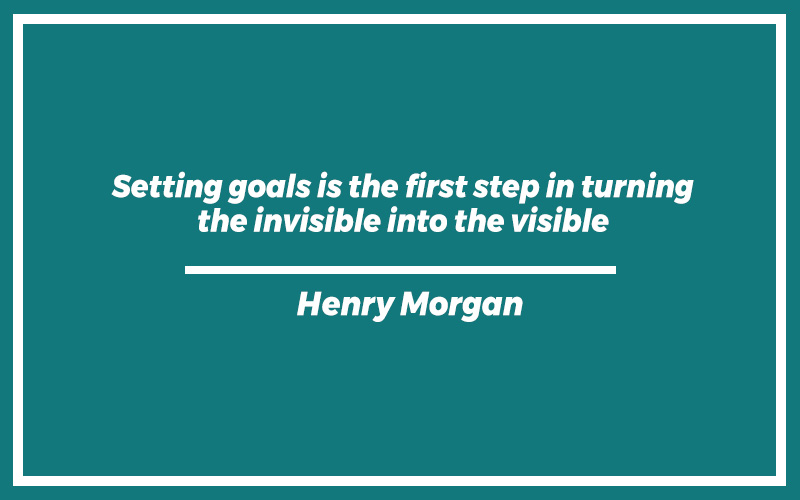 Setting goals is the first step in turning the invisible into the visible

Henry Morgan